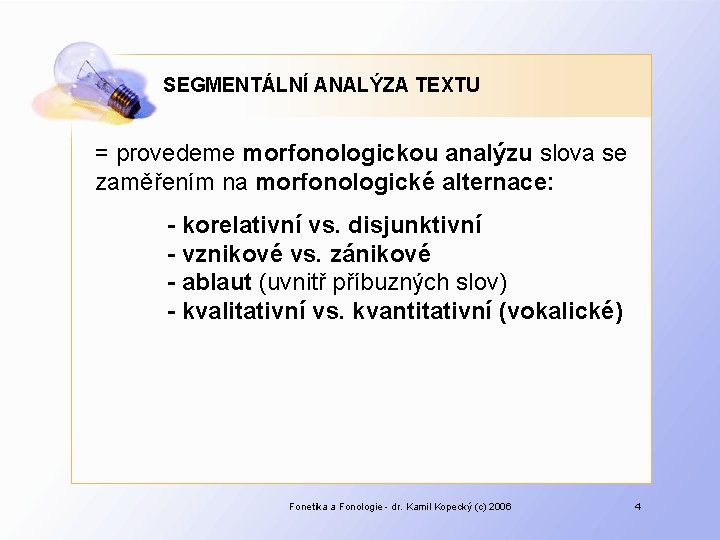 SEGMENTÁLNÍ ANALÝZA TEXTU

= provedeme morfonologickou analýzu slova se zaměřením na morfonologické alternace:

- korelativní vs. disjunktivní
- vznikové vs. zánikové
- ablaut (uvnitř příbuzných slov)
- kvalitativní vs. kvantitativní (vokalické)

Fonetika a Fonologie - dr. Kamil Kopecký (c) 2006

4